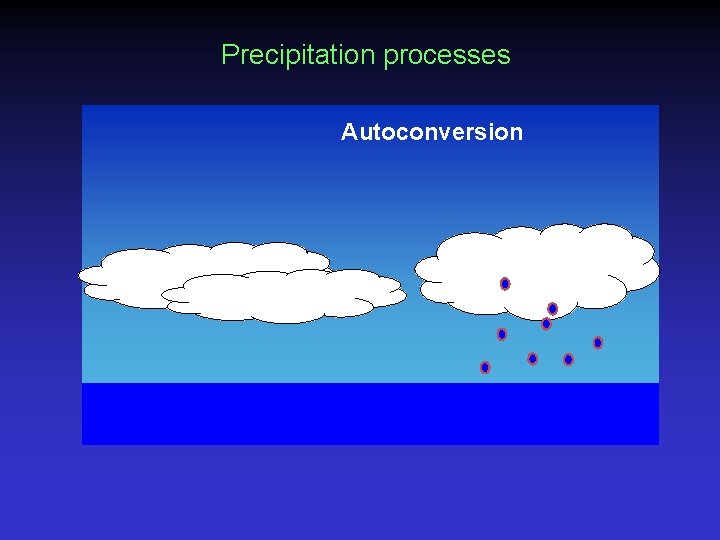 Precipitation processes

Autoconversion